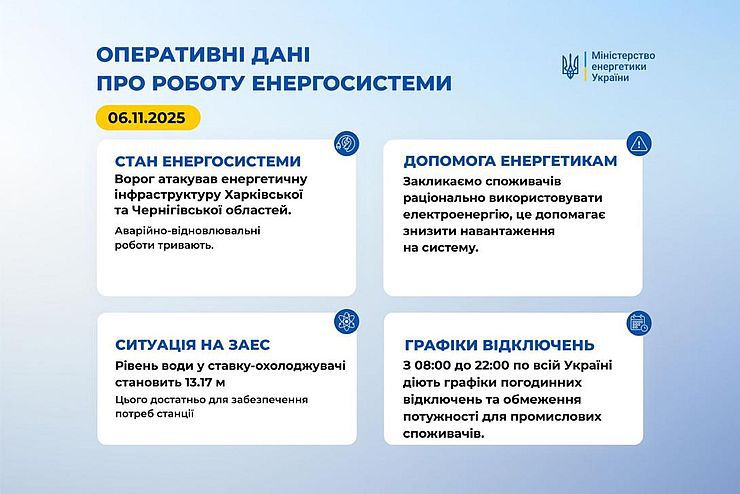 ОПЕРАТИВНІ ДАНІ
ПРО РОБОТУ ЕНЕРГОСИСТЕМИ

Міністерство енергетики України

06.11.2025

СТАН ЕНЕРГОСИСТЕМИ
Ворог атакував енергетичну інфраструктуру Харківської та Чернігівської областей.

Аварійно-відновлювальні роботи тривають.

ДОПОМОГА ЕНЕРГЕТИКАМ
Закликаємо споживачів раціонально використовувати електроенергію, це допомагає знизити навантаження на систему.

СИТУАЦІЯ НА ЗАЕС
Рівень води у ставку-охолоджувачі становить 13.17 м

Цього достатньо для забезпечення потреб станції

ГРАФІКИ ВІДКЛЮЧЕНЬ
З 08:00 до 22:00 по всій Україні діють графіки погодинних відключень та обмеження потужності для промислових споживачів.